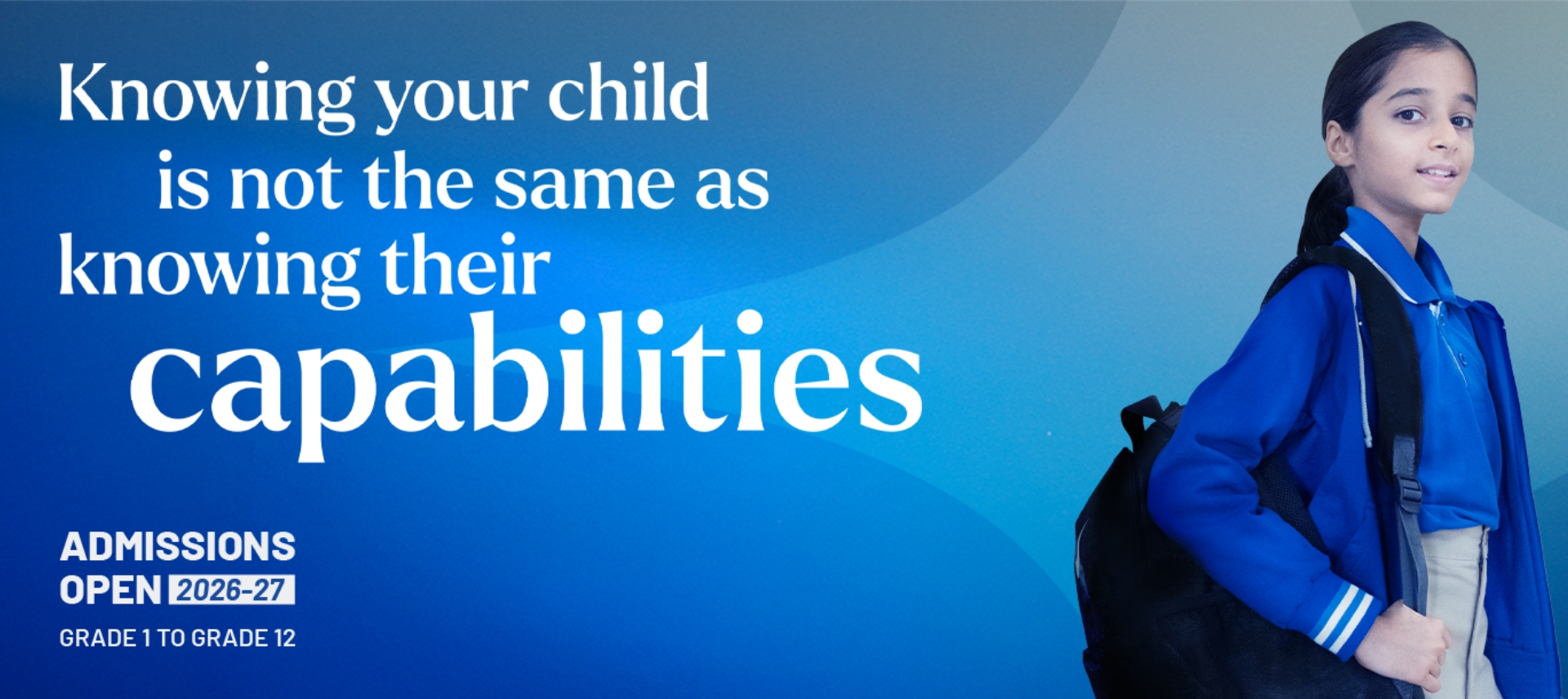 Knowing your child is not the same as knowing their capabilities

ADMISSIONS OPEN 2026-27

GRADE 1 TO GRADE 12